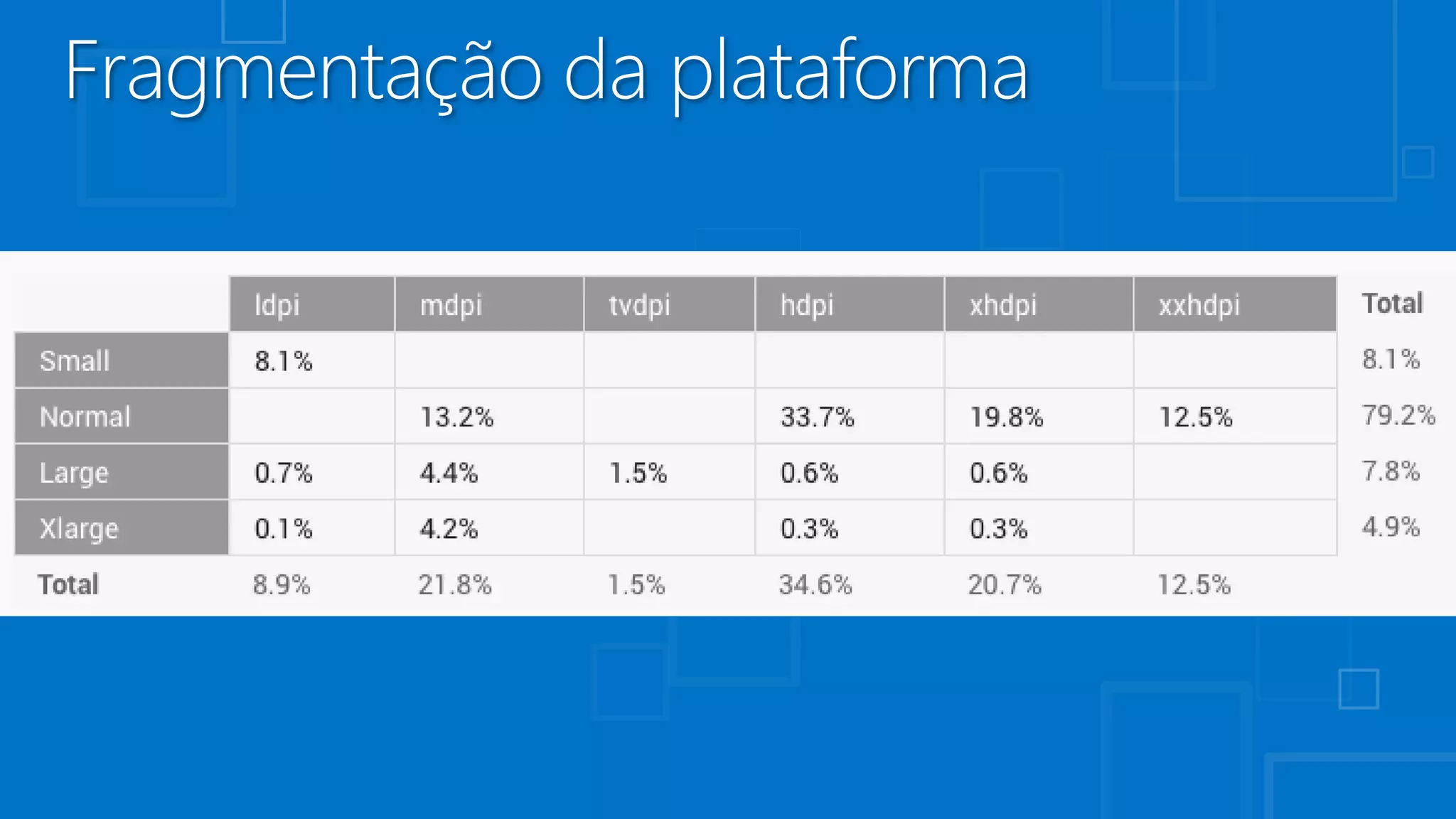 Fragmentação da plataforma

| | ldpi | mdpi | tvdpi | hdpi | xhdpi | xxhdpi | Total |
|---|---|---|---|---|---|---|---|
| Small | 8.1% | | | | | | 8.1% |
| Normal | | 13.2% | | 33.7% | 19.8% | 12.5% | 79.2% |
| Large | 0.7% | 4.4% | 1.5% | 0.6% | 0.6% | | 7.8% |
| Xlarge | 0.1% | 4.2% | | 0.3% | 0.3% | | 4.9% |
| Total | 8.9% | 21.8% | 1.5% | 34.6% | 20.7% | 12.5% | |